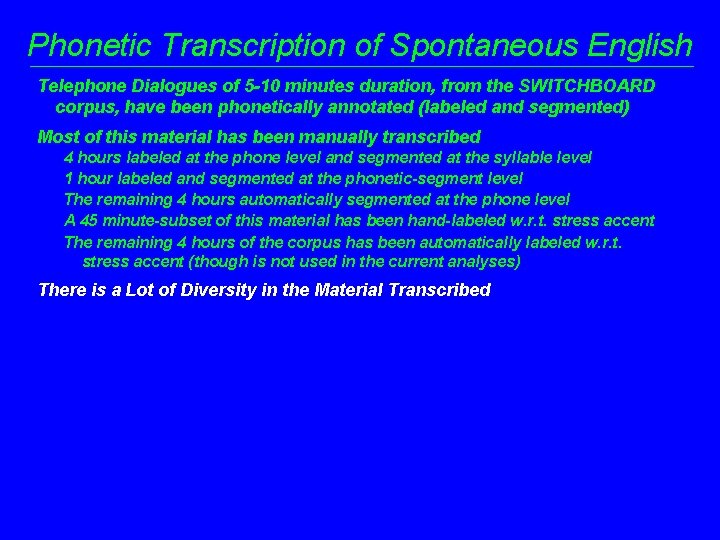 Phonetic Transcription of Spontaneous English

Telephone Dialogues of 5-10 minutes duration, from the SWITCHBOARD corpus, have been phonetically annotated (labeled and segmented)

Most of this material has been manually transcribed

4 hours labeled at the phone level and segmented at the syllable level

1 hour labeled and segmented at the phonetic-segment level

The remaining 4 hours automatically segmented at the phone level

A 45 minute-subset of this material has been hand-labeled w.r.t. stress accent

The remaining 4 hours of the corpus has been automatically labeled w.r.t. stress accent (though is not used in the current analyses)

There is a Lot of Diversity in the Material Transcribed